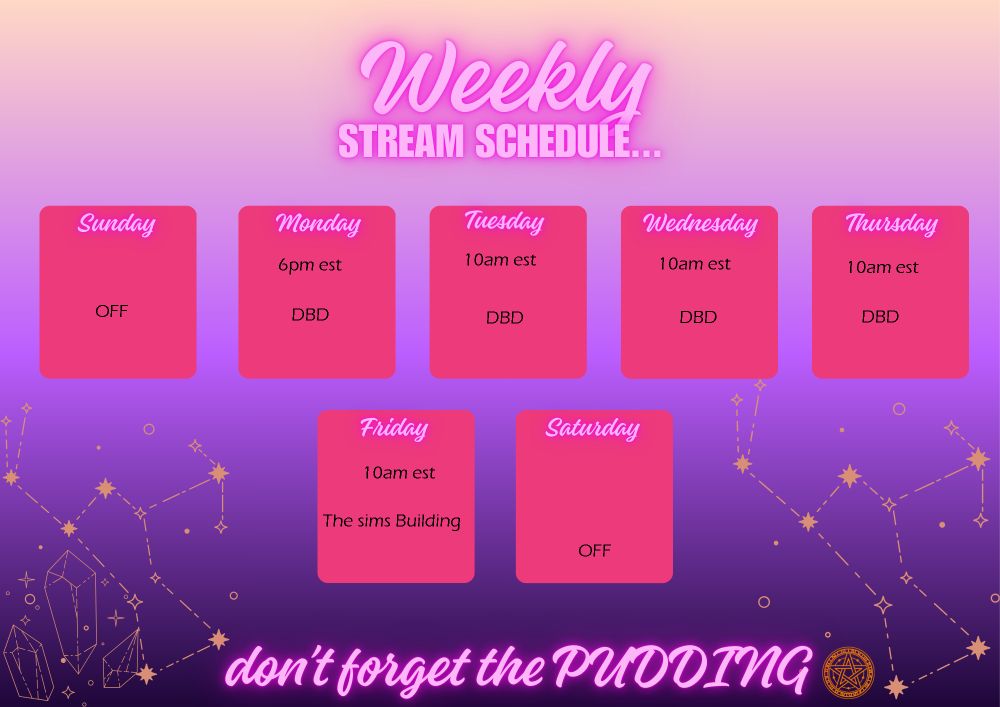 Weekly
STREAM SCHEDULE...

Sunday
OFF

Monday
6pm est
DBD

Tuesday
10am est
DBD

Wednesday
10am est
DBD

Thursday
10am est
DBD

Friday
10am est
The sims Building

Saturday
OFF

don't forget the PUDDING